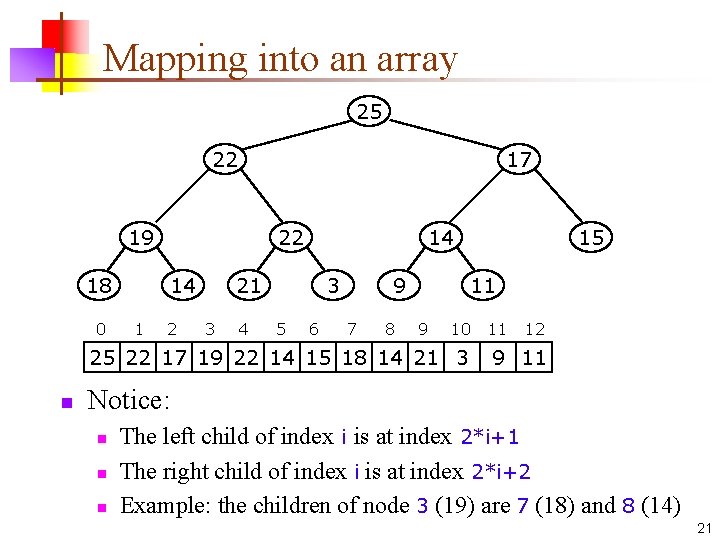 Mapping into an array

25
22 17
19 22 14 15
18 14 21 3 9 11

| 0 | 1 | 2 | 3 | 4 | 5 | 6 | 7 | 8 | 9 | 10 | 11 | 12 |
|---|---|---|---|---|---|---|---|---|---|---|---|---|
| 25 | 22 | 17 | 19 | 22 | 14 | 15 | 18 | 14 | 21 | 3 | 9 | 11 |

Notice:

The left child of index i is at index 2*i+1

The right child of index i is at index 2*i+2

Example: the children of node 3 (19) are 7 (18) and 8 (14)

21